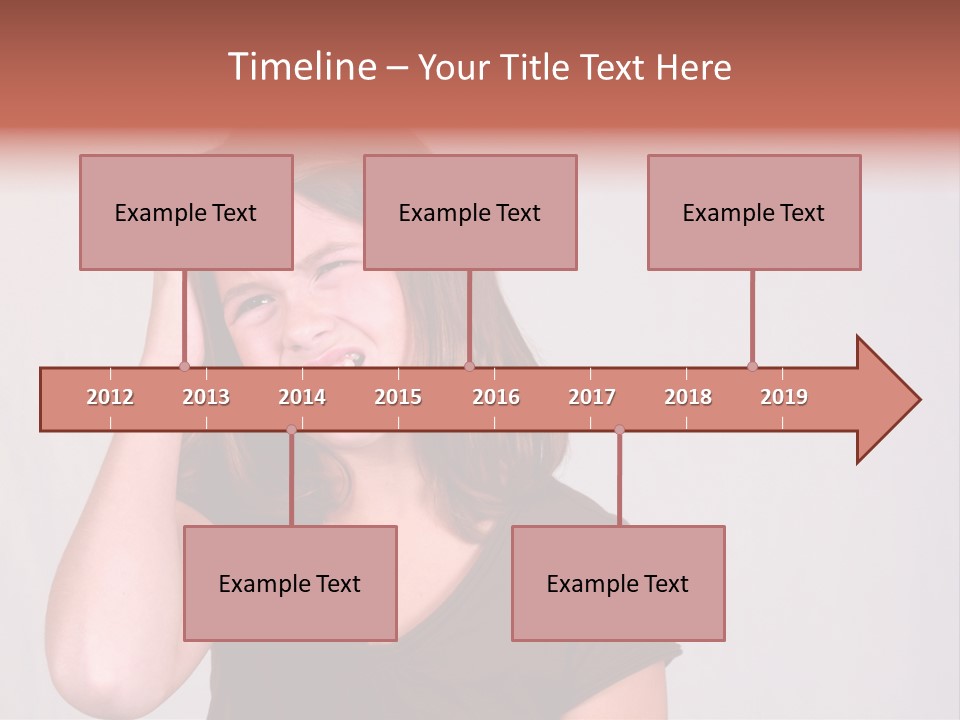 Timeline – Your Title Text Here

Example Text

Example Text

Example Text

2012 2013 2014 2015 2016 2017 2018 2019

Example Text

Example Text